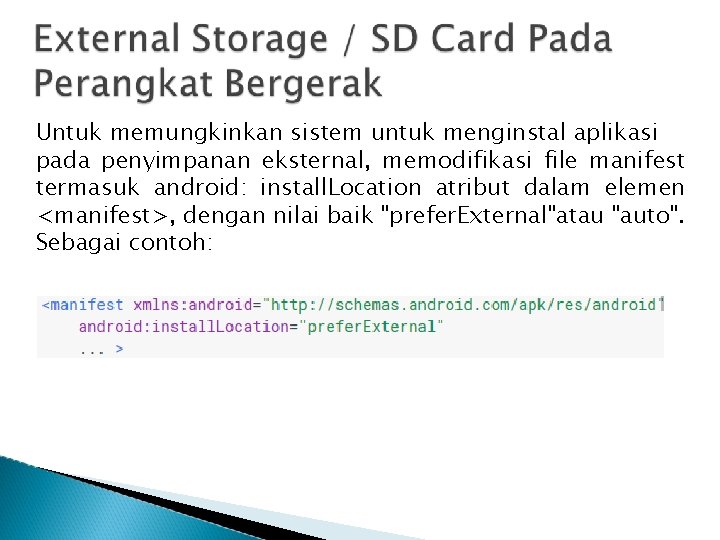 External Storage / SD Card Pada Perangkat Bergerak

Untuk memungkinkan sistem untuk menginstal aplikasi pada penyimpanan eksternal, memodifikasi file manifest termasuk android: installLocation atribut dalam elemen <manifest>, dengan nilai baik "preferExternal"atau "auto". Sebagai contoh:

<manifest xmlns:android="http://schemas.android.com/apk/res/android"
    android:installLocation="preferExternal"
    ... >